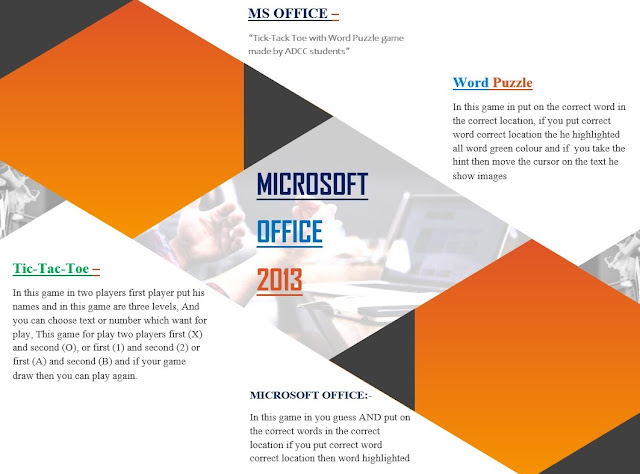 MS OFFICE –

"Tick-Tack Toe with Word Puzzle game made by ADCC students"

Word Puzzle

In this game in put on the correct word in the correct location, if you put correct word correct location the he highlighted all word green colour and if you take the hint then move the cursor on the text he show images

MICROSOFT

OFFICE

2013

Tic-Tac-Toe –

In this game in two players first player put his names and in this game are three levels, And you can choose text or number which want for play, This game for play two players first (X) and second (O), or first (1) and second (2) or first (A) and second (B) and if your game draw then you can play again.

MICROSOFT OFFICE:-

In this game in you guess AND put on the correct words in the correct location if you put correct word correct location then word highlighted